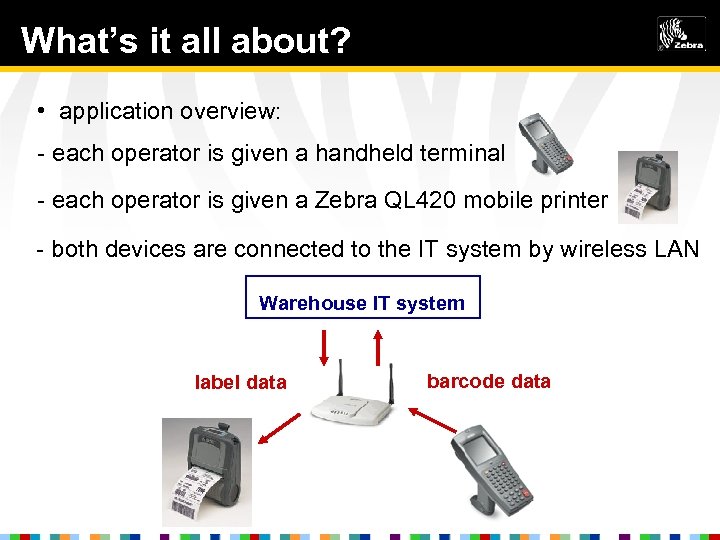 What's it all about?

Zebra

• application overview:

- each operator is given a handheld terminal

- each operator is given a Zebra QL420 mobile printer

- both devices are connected to the IT system by wireless LAN

Warehouse IT system

label data

barcode data